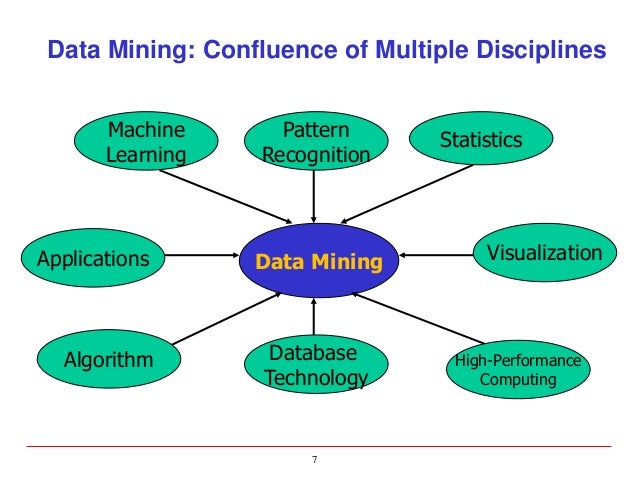 Data Mining: Confluence of Multiple Disciplines

Machine Learning

Pattern Recognition

Statistics

Applications

Data Mining

Visualization

Algorithm

Database Technology

High-Performance Computing

7